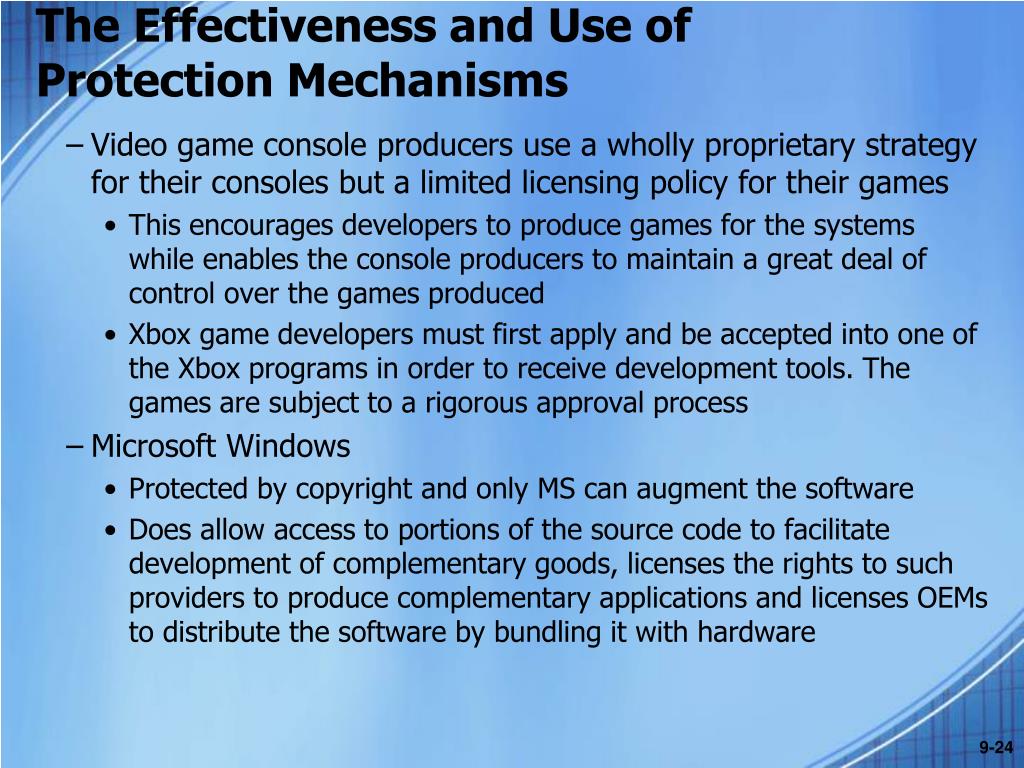 The Effectiveness and Use of Protection Mechanisms

– Video game console producers use a wholly proprietary strategy for their consoles but a limited licensing policy for their games

• This encourages developers to produce games for the systems while enables the console producers to maintain a great deal of control over the games produced

• Xbox game developers must first apply and be accepted into one of the Xbox programs in order to receive development tools. The games are subject to a rigorous approval process

– Microsoft Windows

• Protected by copyright and only MS can augment the software

• Does allow access to portions of the source code to facilitate development of complementary goods, licenses the rights to such providers to produce complementary applications and licenses OEMs to distribute the software by bundling it with hardware

9-24